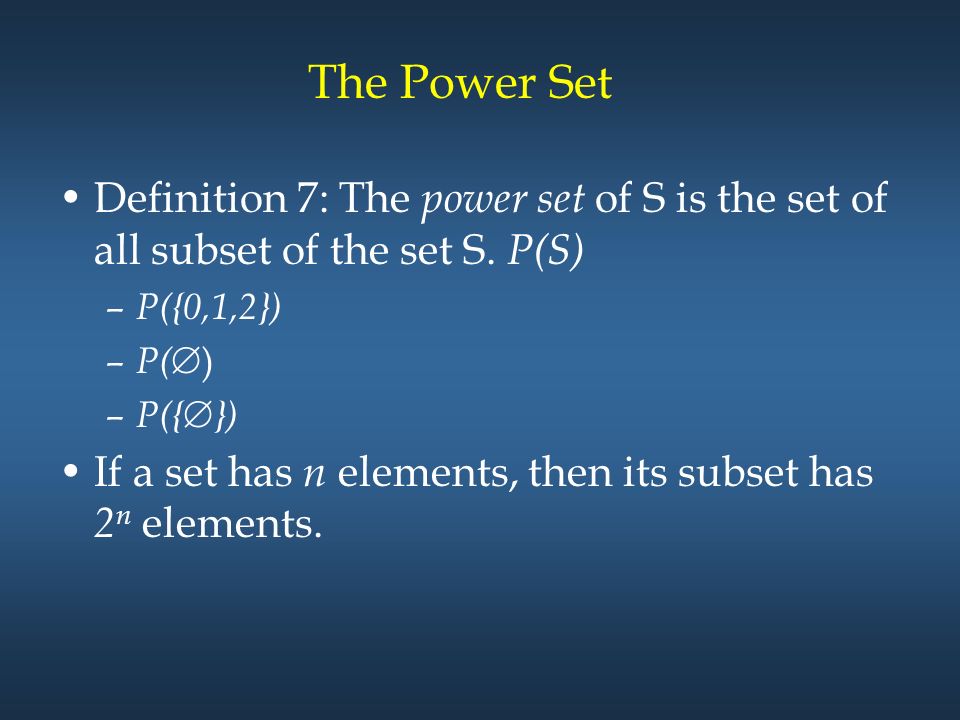 The Power Set

• Definition 7: The power set of S is the set of all subset of the set S. $P(S)$

– $P(\{0,1,2\})$

– $P(\emptyset)$

– $P(\{\emptyset\})$

• If a set has $n$ elements, then its subset has $2^n$ elements.